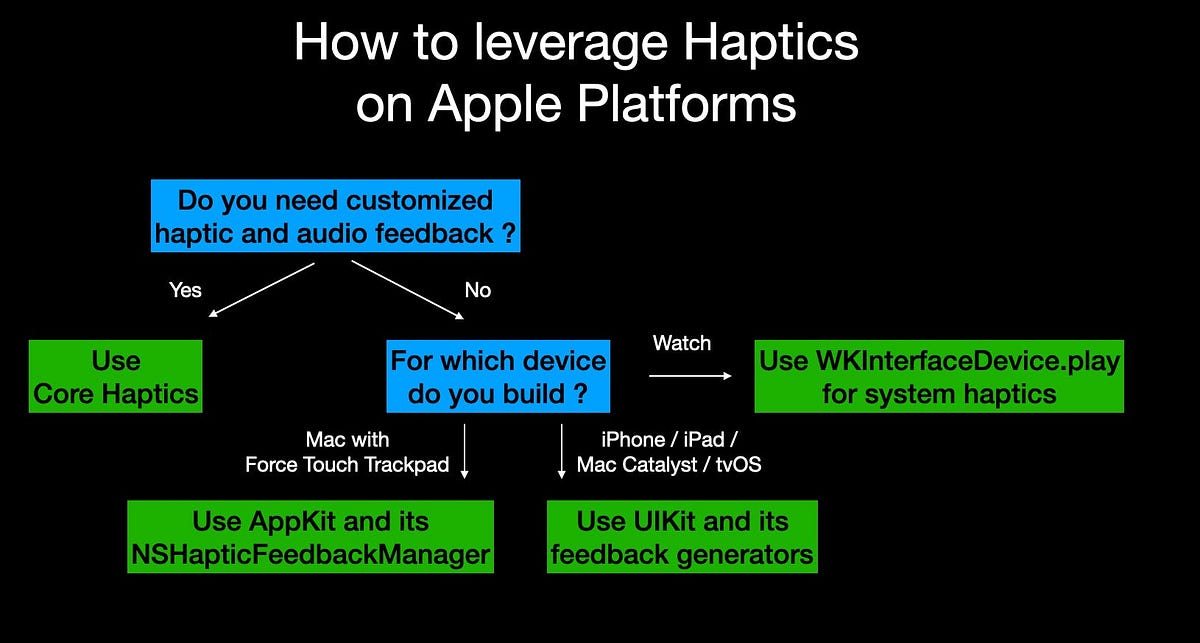 How to leverage Haptics on Apple Platforms

Do you need customized haptic and audio feedback ?

Yes

No

Use Core Haptics

For which device do you build ?

Watch

Use WKInterfaceDevice.play for system haptics

Mac with Force Touch Trackpad

iPhone / iPad / Mac Catalyst / tvOS

Use AppKit and its NSHapticFeedbackManager

Use UIKit and its feedback generators